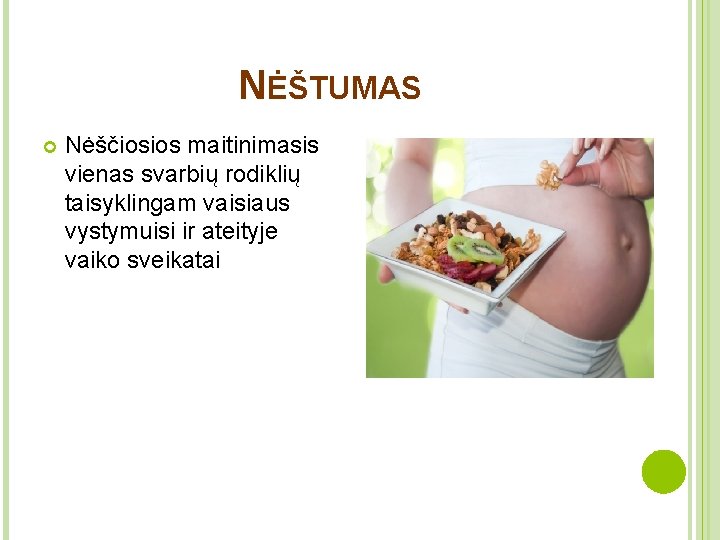 NĖŠTUMAS

Nėščiosios maitinimasis vienas svarbių rodiklių taisyklingam vaisiaus vystymuisi ir ateityje vaiko sveikatai